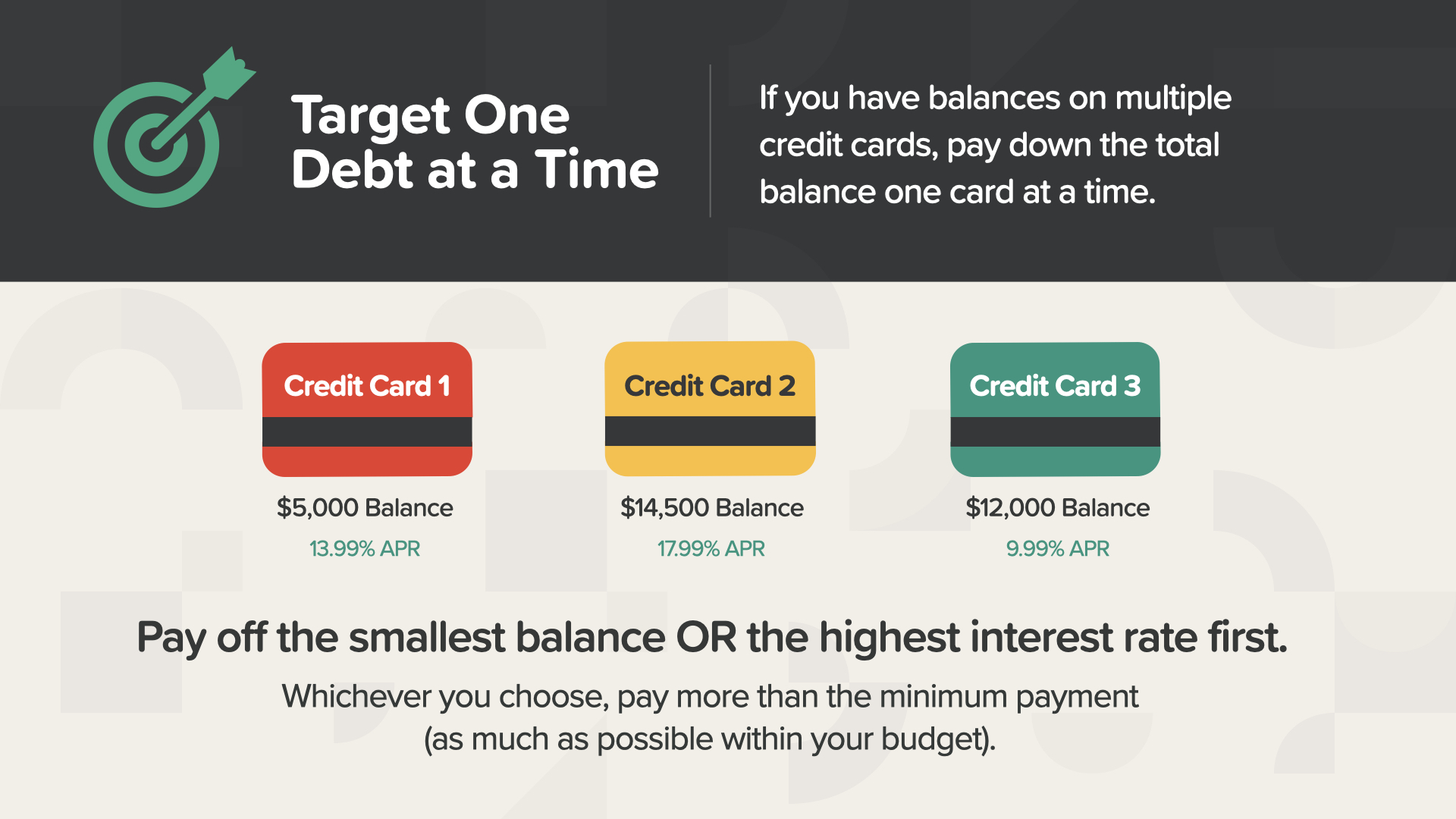 Target One Debt at a Time

If you have balances on multiple credit cards, pay down the total balance one card at a time.

Credit Card 1

$5,000 Balance

13.99% APR

Credit Card 2

$14,500 Balance

17.99% APR

Credit Card 3

$12,000 Balance

9.99% APR

Pay off the smallest balance OR the highest interest rate first.

Whichever you choose, pay more than the minimum payment (as much as possible within your budget).